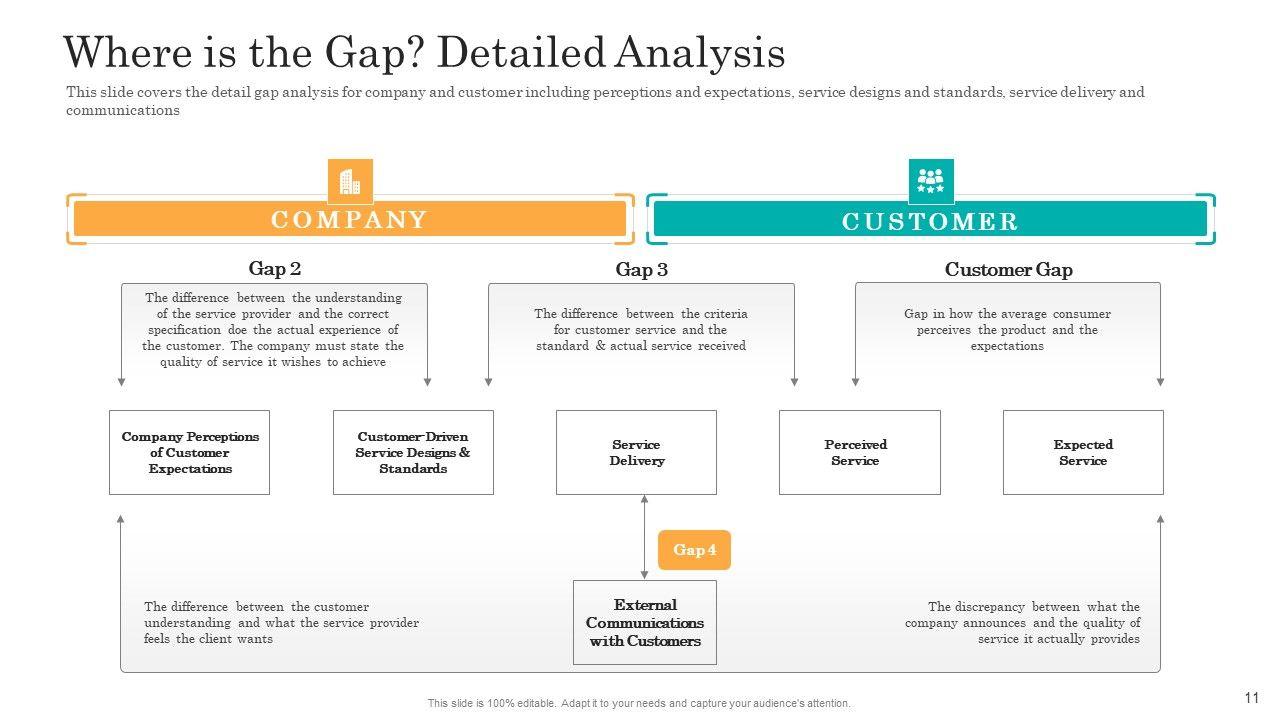 Where is the Gap? Detailed Analysis

This slide covers the detail gap analysis for company and customer including perceptions and expectations, service designs and standards, service delivery and communications

COMPANY

CUSTOMER

Gap 2

The difference between the understanding of the service provider and the correct specification doe the actual experience of the customer. The company must state the quality of service it wishes to achieve

Gap 3

The difference between the criteria for customer service and the standard & actual service received

Customer Gap

Gap in how the average consumer perceives the product and the expectations

Company Perceptions of Customer Expectations

Customer-Driven Service Designs & Standards

Service Delivery

Perceived Service

Expected Service

Gap 4

The difference between the customer understanding and what the service provider feels the client wants

External Communications with Customers

The discrepancy between what the company announces and the quality of service it actually provides

This slide is 100% editable. Adapt it to your needs and capture your audience's attention.

11